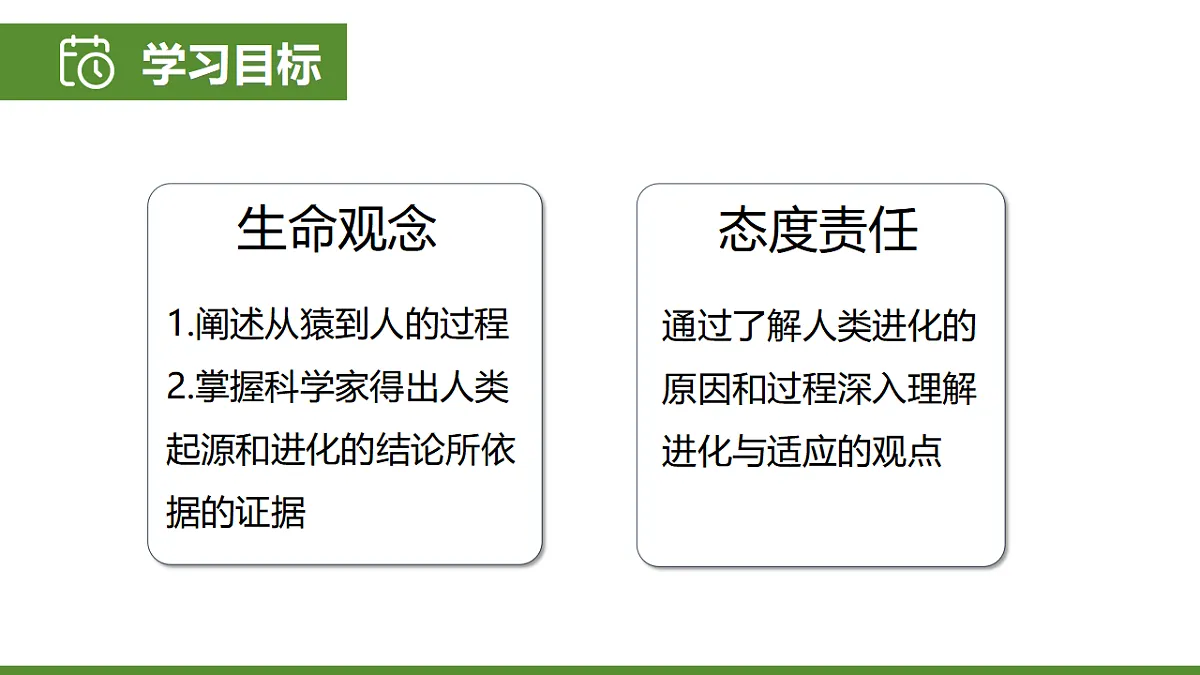 学习目标

生命观念

1.阐述从猿到人的过程
2.掌握科学家得出人类起源和进化的结论所依据的证据

态度责任

通过了解人类进化的原因和过程深入理解进化与适应的观点